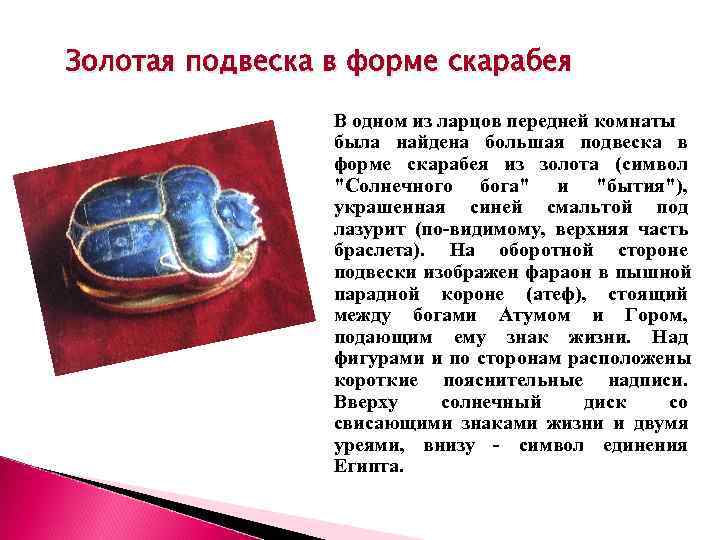 Золотая подвеска в форме скарабея

В одном из ларцов передней комнаты была найдена большая подвеска в форме скарабея из золота (символ "Солнечного бога" и "бытия"), украшенная синей смальтой под лазурит (по-видимому, верхняя часть браслета). На оборотной стороне подвески изображен фараон в пышной парадной короне (атеф), стоящий между богами Атумом и Гором, подающим ему знак жизни. Над фигурами и по сторонам расположены короткие пояснительные надписи. Вверху солнечный диск со свисающими знаками жизни и двумя уреями, внизу - символ единения Египта.